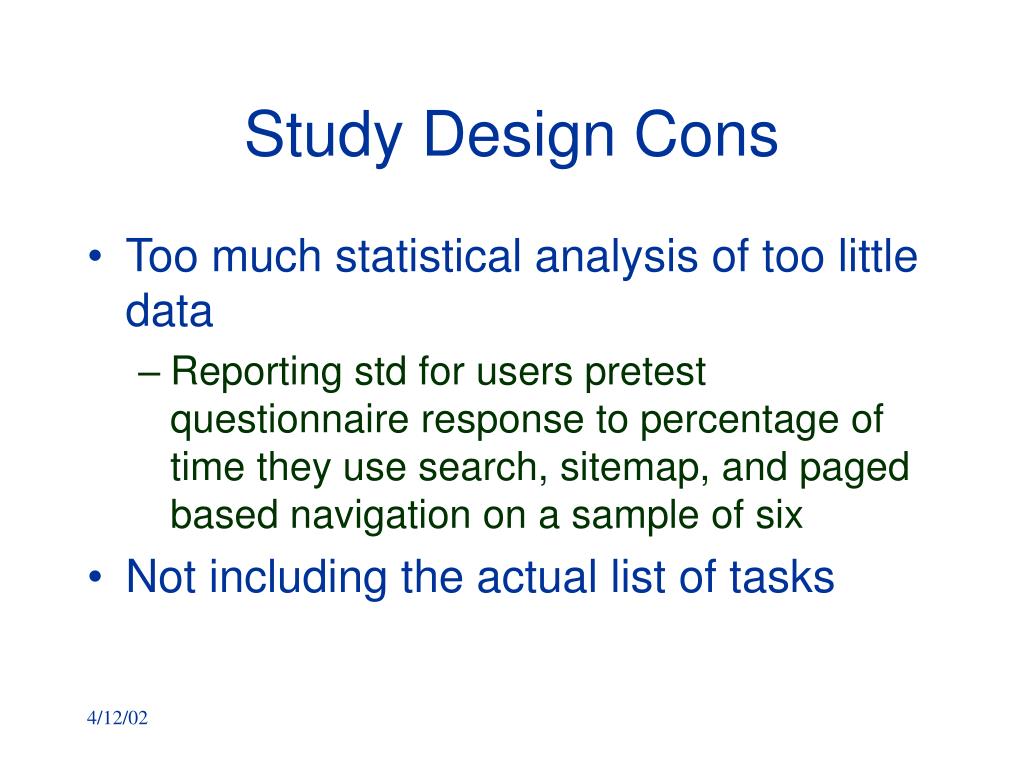 Study Design Cons

• Too much statistical analysis of too little data

– Reporting std for users pretest questionnaire response to percentage of time they use search, sitemap, and paged based navigation on a sample of six

• Not including the actual list of tasks

4/12/02